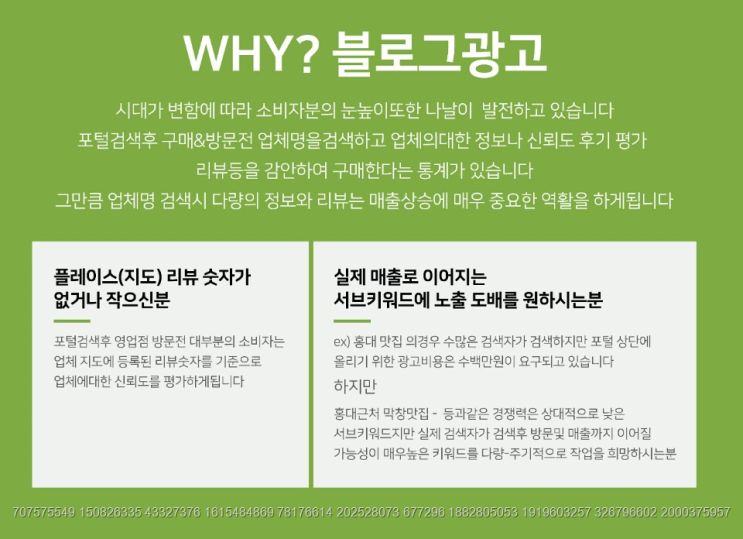 WHY? 블로그광고

시대가 변함에 따라 소비자분의 눈높이또한 나날이 발전하고 있습니다
포털검색후 구매&방문전 업체명을검색하고 업체의대한 정보나 신뢰도 후기 평가
리뷰등을 감안하여 구매한다는 통계가 있습니다
그만큼 업체명 검색시 다량의 정보와 리뷰는 매출상승에 매우 중요한 역활을 하게됩니다

플레이스(지도) 리뷰 숫자가 없거나 작으신분

포털검색후 영업점 방문전 대부분의 소비자는 업체 지도에 등록된 리뷰숫자를 기준으로 업체에대한 신뢰도를 평가하게됩니다

실제 매출로 이어지는 서브키워드에 노출 도배를 원하시는분

ex) 홍대 맛집 의경우 수많은 검색자가 검색하지만 포털 상단에 올리기 위한 광고비용은 수백만원이 요구되고 있습니다

하지만

홍대근처 막창맛집 - 등과같은 경쟁력은 상대적으로 낮은 서브키워드지만 실제 검색자가 검색후 방문및 매출까지 이어질 가능성이 매우높은 키워드를 다량-주기적으로 작업을 희망하시는분

707575549 150826335 43327376 1615484869 78176614 202528073 677296 1882805053 1919603257 326796602 2000375957